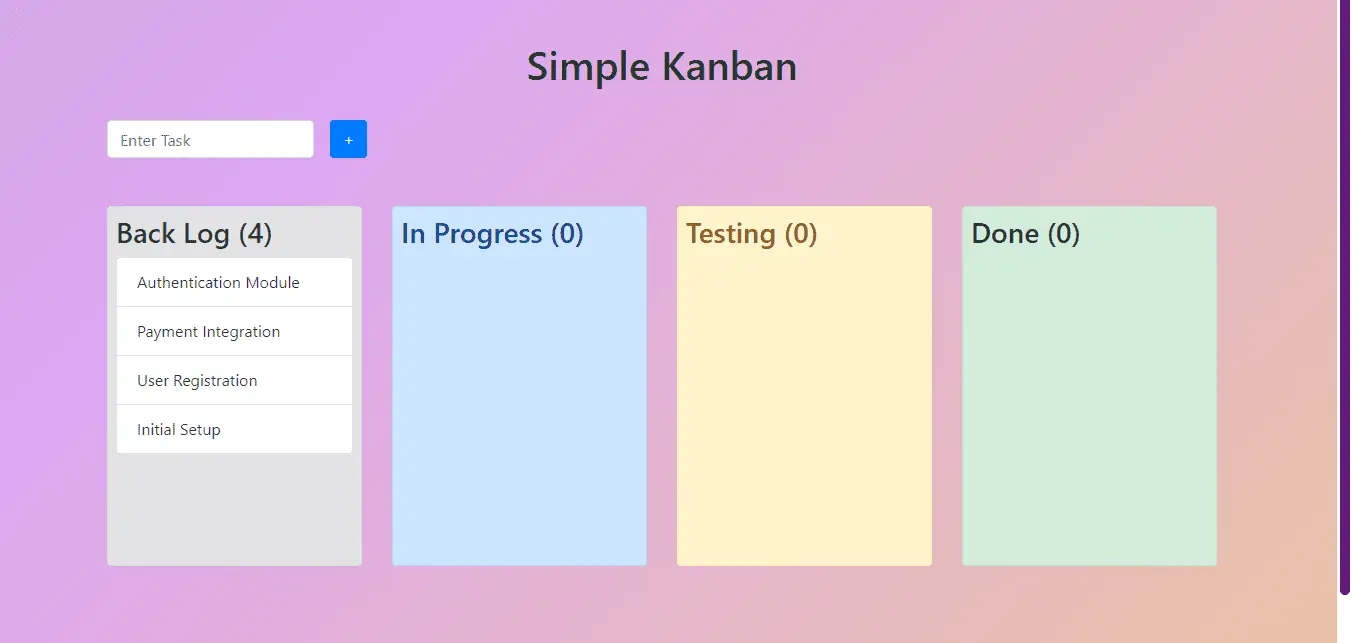 Simple Kanban

Enter Task

+

Back Log (4)

Authentication Module

Payment Integration

User Registration

Initial Setup

In Progress (0)

Testing (0)

Done (0)